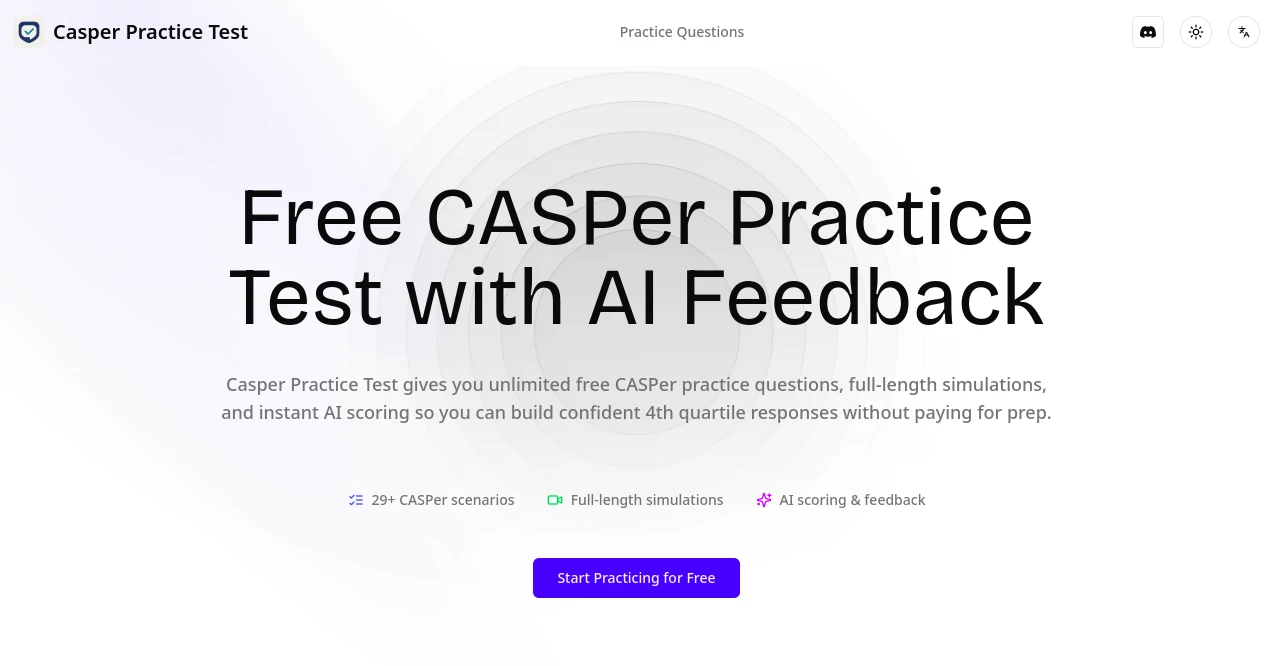 Casper Practice Test

Practice Questions

Free CASPer Practice Test with AI Feedback

Casper Practice Test gives you unlimited free CASPer practice questions, full-length simulations, and instant AI scoring so you can build confident 4th quartile responses without paying for prep.

29+ CASPer scenarios

Full-length simulations

AI scoring & feedback

Start Practicing for Free